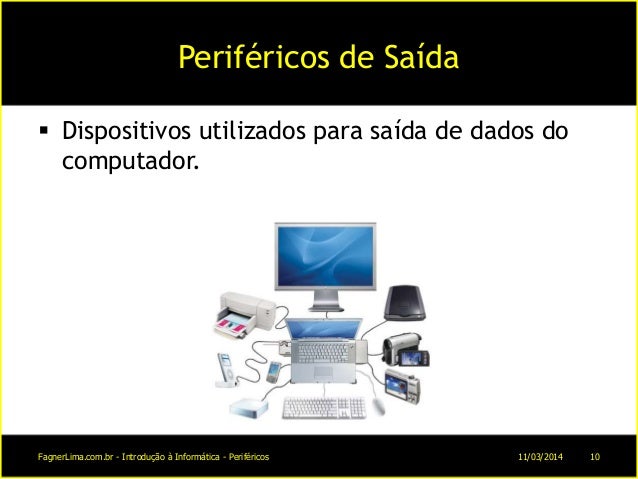 Periféricos de Saída

▪ Dispositivos utilizados para saída de dados do computador.

FagnerLima.com.br - Introdução à Informática - Periféricos
11/03/2014
10